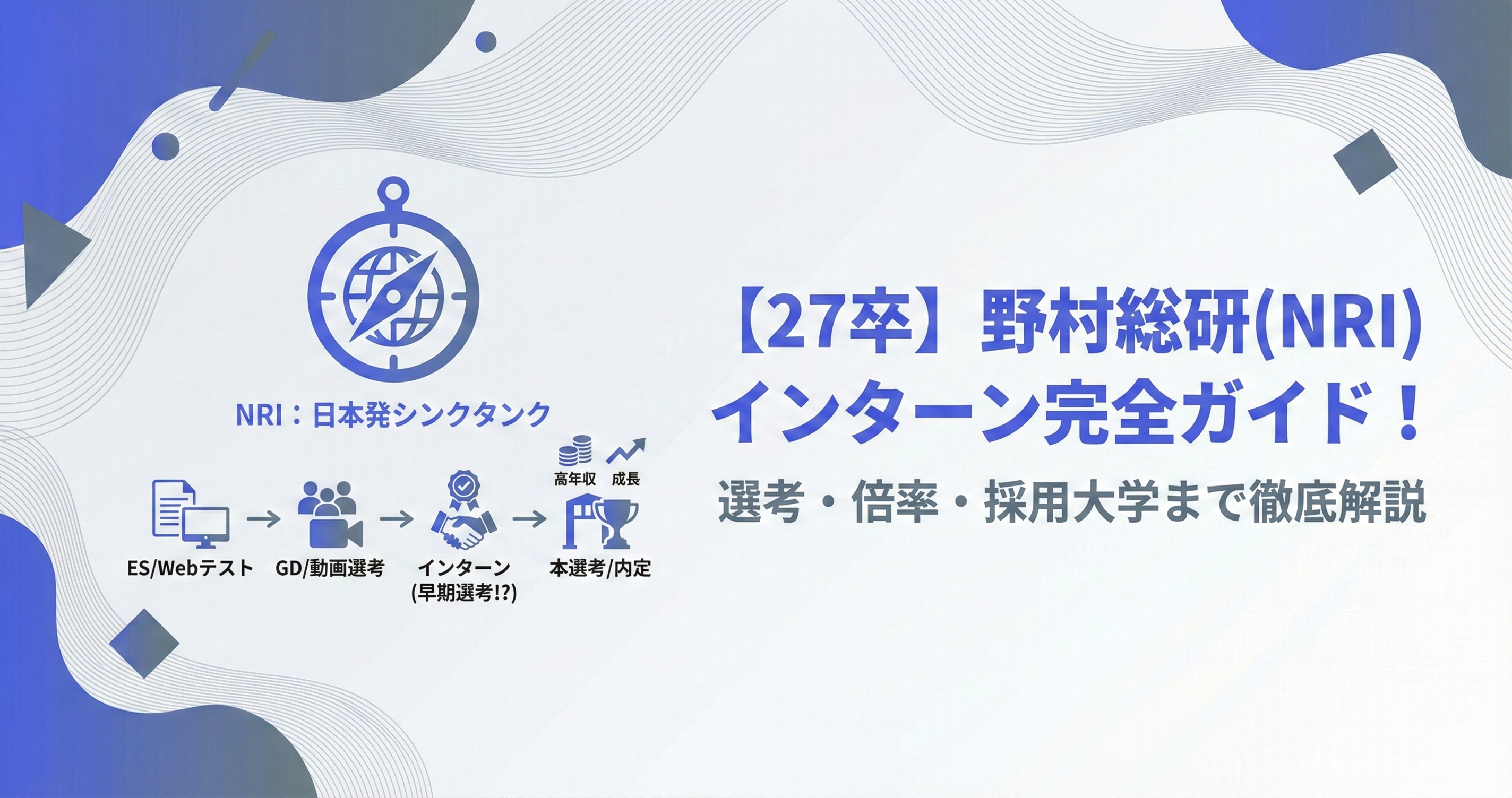 NRI：日本発シンクタンク

高年収　成長

ES/Webテスト → GD/動画選考 → インターン (早期選考!?) → 本選考/内定

【27卒】野村総研(NRI) インターン完全ガイド！

選考・倍率・採用大学まで徹底解説